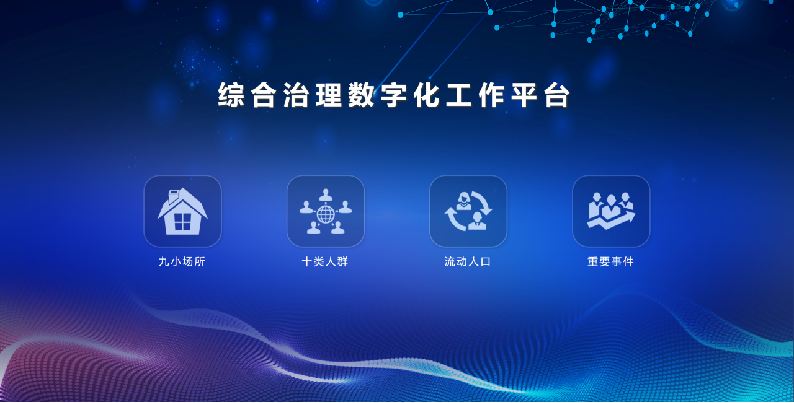 综合治理数字化工作平台

九小场所

十类人群

流动人口

重要事件